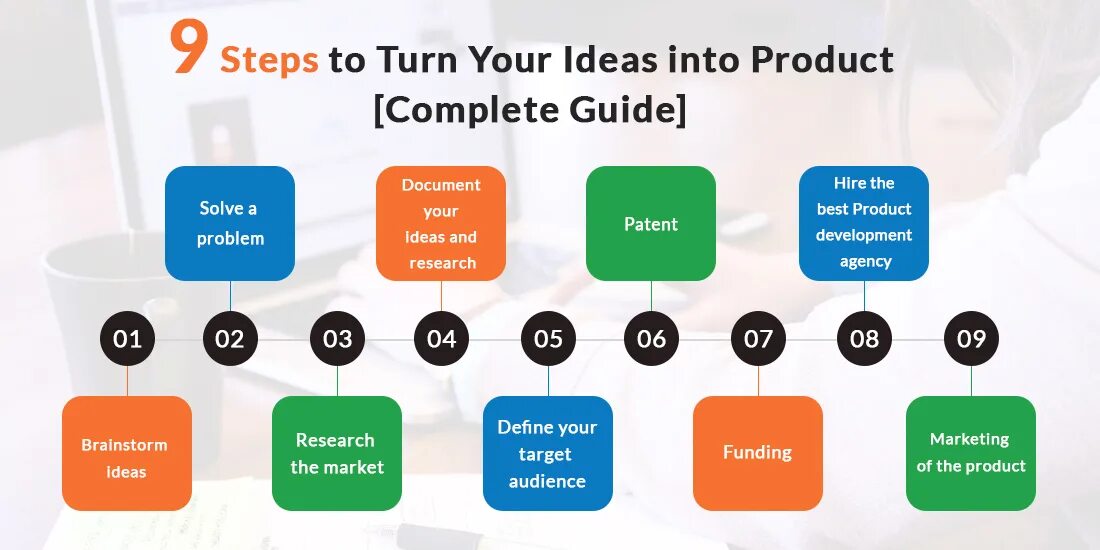 9 Steps to Turn Your Ideas into Product [Complete Guide]

01

Brainstorm ideas

02

Solve a problem

03

Research the market

04

Document your ideas and research

05

Define your target audience

06

Patent

07

Funding

08

Hire the best Product development agency

09

Marketing of the product